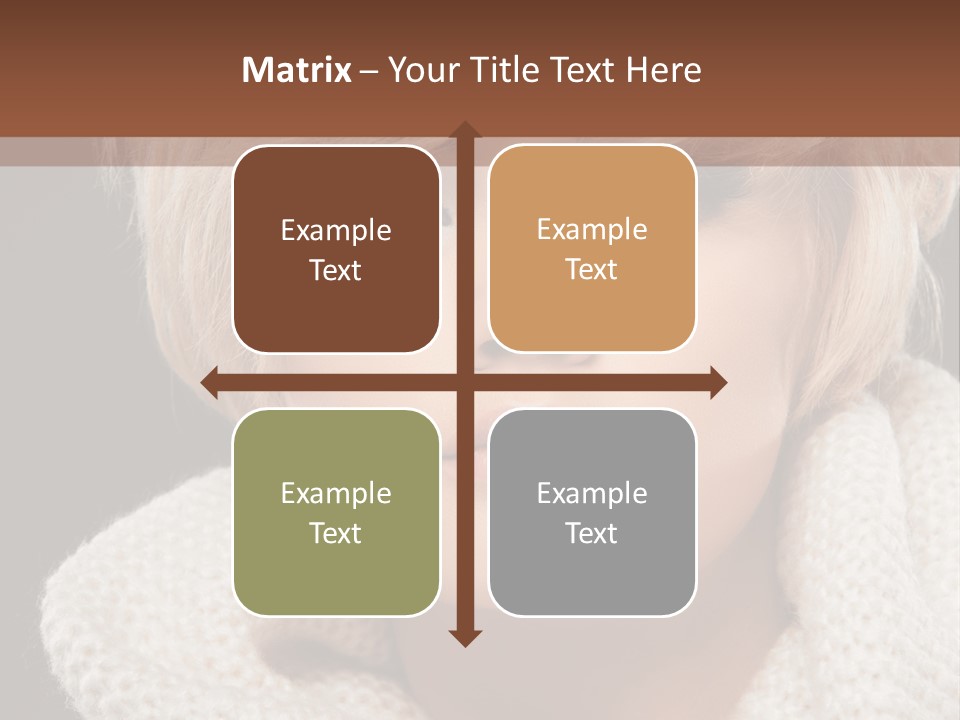 Matrix – Your Title Text Here

Example Text

Example Text

Example Text

Example Text